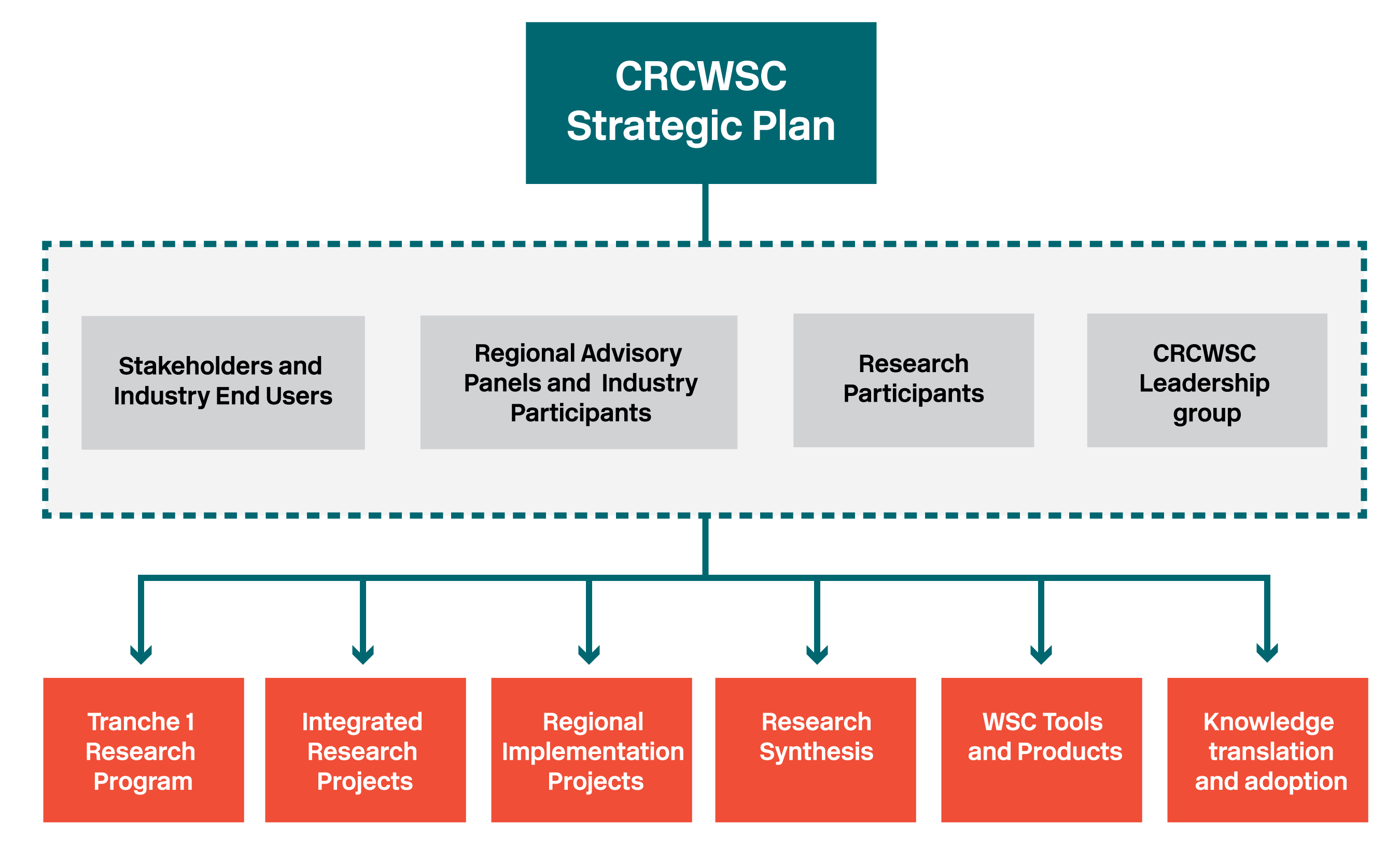 CRCWSC Strategic Plan

Stakeholders and Industry End Users

Regional Advisory Panels and Industry Participants

Research Participants

CRCWSC Leadership group

Tranche 1 Research Program

Integrated Research Projects

Regional Implementation Projects

Research Synthesis

WSC Tools and Products

Knowledge translation and adoption